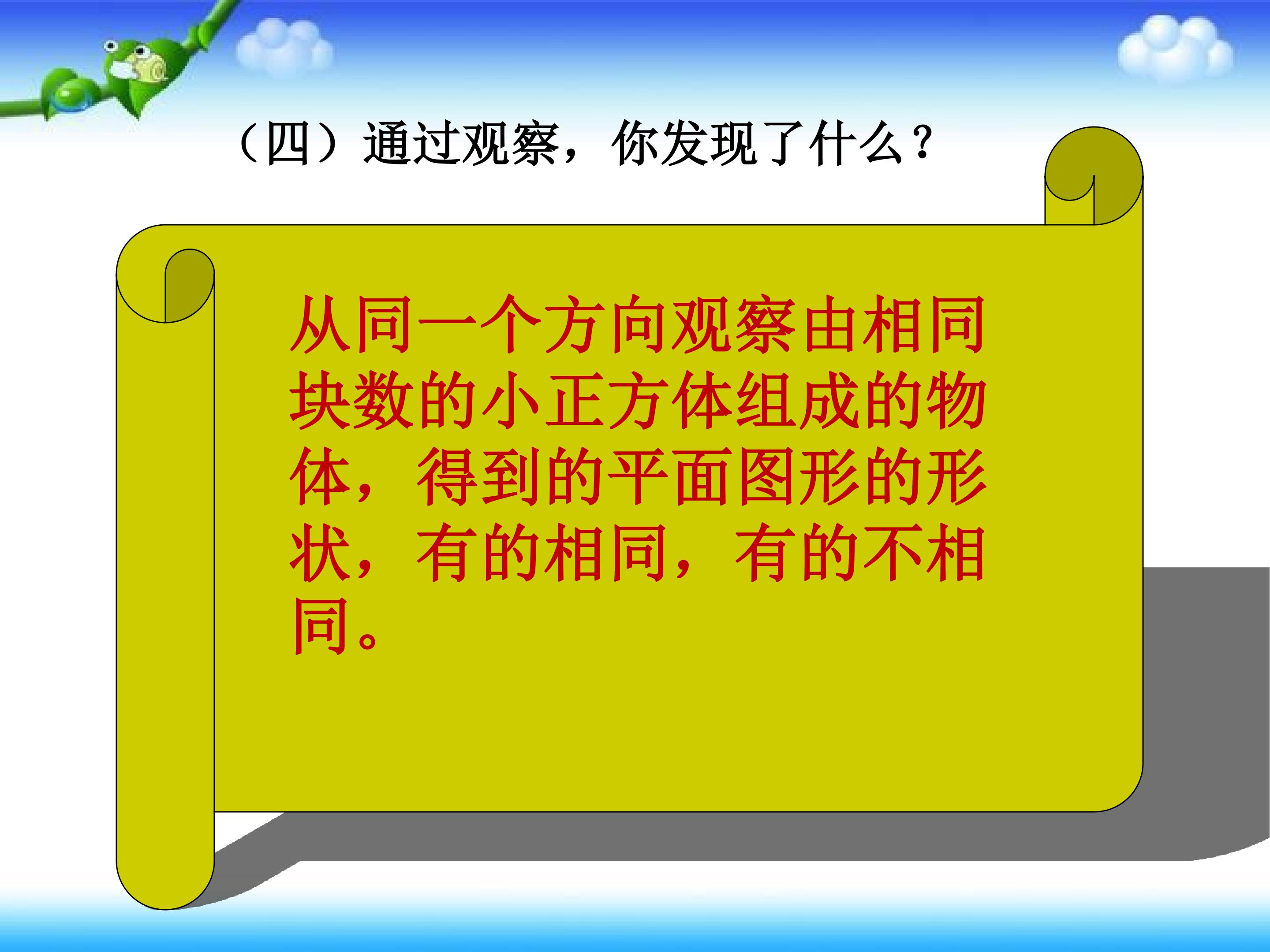 （四）通过观察，你发现了什么？

从同一个方向观察由相同块数的小正方体组成的物体，得到的平面图形的形状，有的相同，有的不相同。